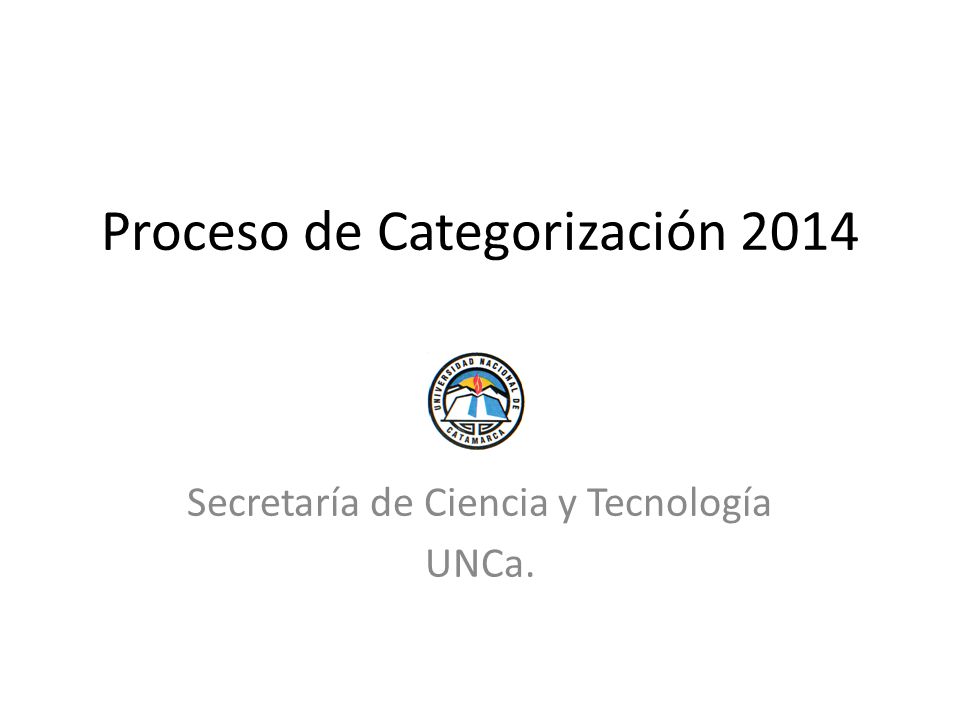 Proceso de Categorización 2014

UNIVERSIDAD NACIONAL DE CATAMARCA

Secretaría de Ciencia y Tecnología
UNCa.